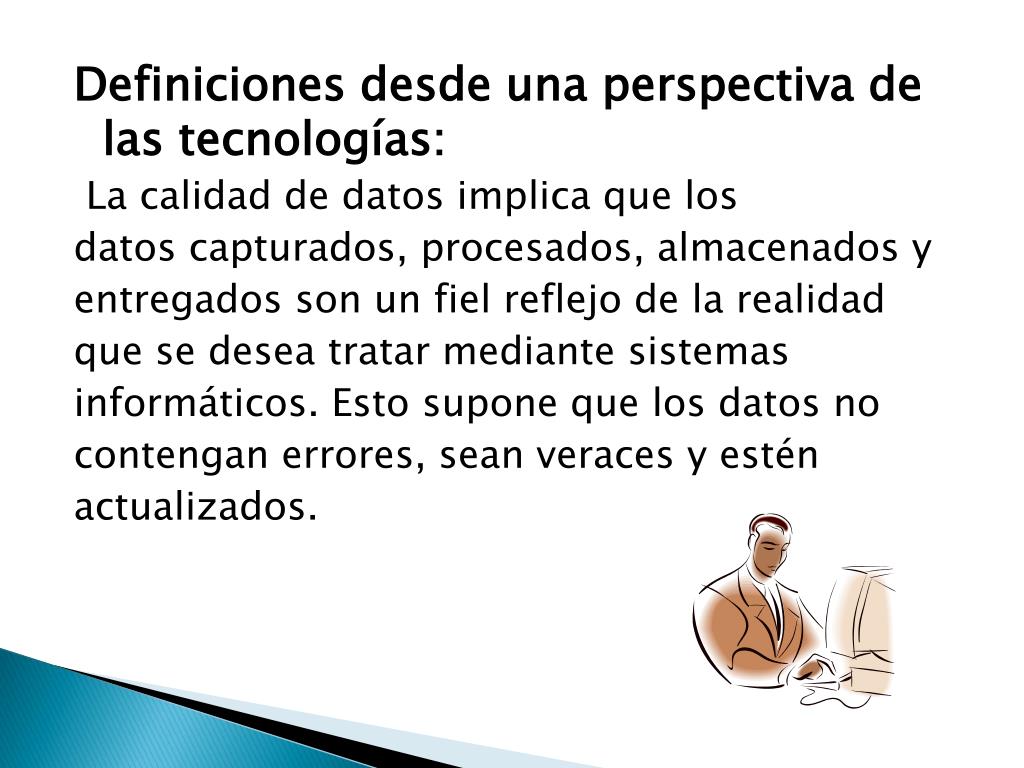 Definiciones desde una perspectiva de las tecnologías:

La calidad de datos implica que los datos capturados, procesados, almacenados y entregados son un fiel reflejo de la realidad que se desea tratar mediante sistemas informáticos. Esto supone que los datos no contengan errores, sean veraces y estén actualizados.